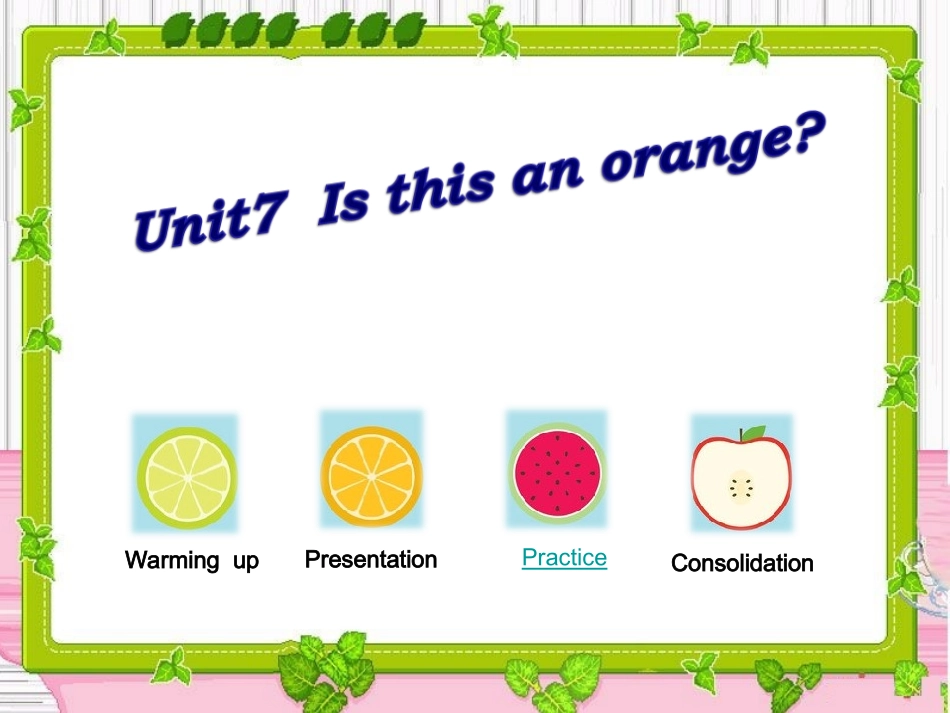 Unit7 Is this an orange?

Warming up

Presentation

Practice

Consolidation